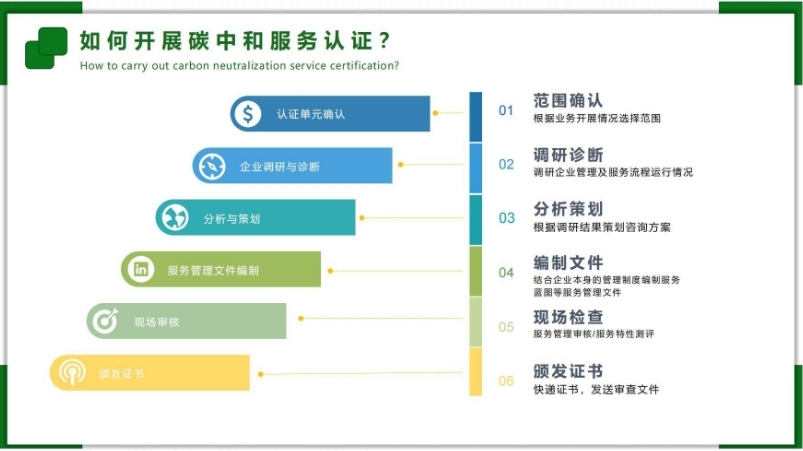 如何开展碳中和服务认证？
How to carry out carbon neutralization service certification?

认证单元确认

企业调研与诊断

分析与策划

服务管理文件编制

现场审核

颁发证书

01 范围确认
根据业务开展情况选择范围

02 调研诊断
调研企业管理及服务流程运行情况

03 分析策划
根据调研结果策划咨询方案

04 编制文件
结合企业本身的管理制度编制服务蓝图等服务管理文件

05 现场检查
服务管理审核/服务特性测评

06 颁发证书
快递证书，发送审查文件